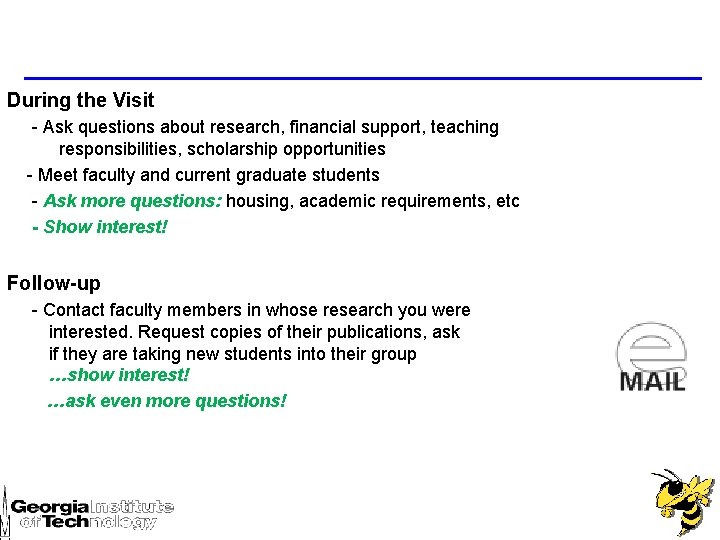 During the Visit

- Ask questions about research, financial support, teaching responsibilities, scholarship opportunities
- Meet faculty and current graduate students
- Ask more questions: housing, academic requirements, etc
- Show interest!

Follow-up

- Contact faculty members in whose research you were interested. Request copies of their publications, ask if they are taking new students into their group
...show interest!
...ask even more questions!

e MAIL

Georgia Institute of Technology